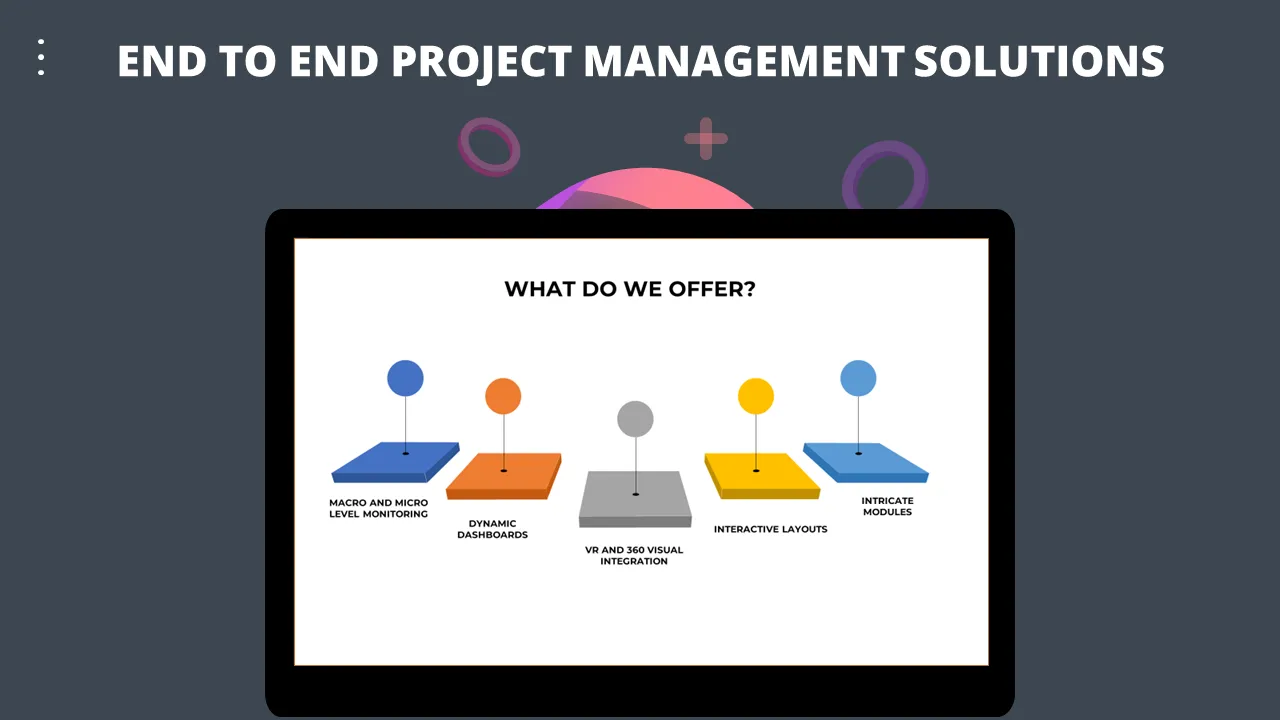 END TO END PROJECT MANAGEMENT SOLUTIONS

WHAT DO WE OFFER?

MACRO AND MICRO
LEVEL MONITORING

DYNAMIC
DASHBOARDS

VR AND 360 VISUAL
INTEGRATION

INTERACTIVE LAYOUTS

INTRICATE
MODULES